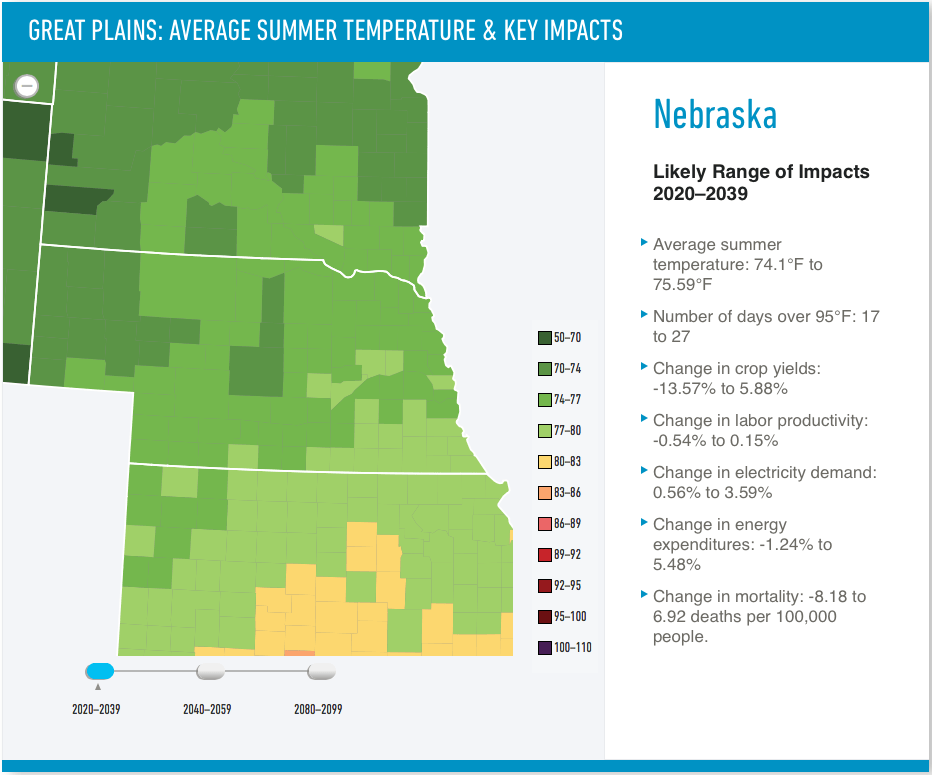 GREAT PLAINS: AVERAGE SUMMER TEMPERATURE & KEY IMPACTS

50–70
70–74
74–77
77–80
80–83
83–86
86–89
89–92
92–95
95–100
100–110

2020–2039
2040–2059
2080–2099

Nebraska

Likely Range of Impacts 2020–2039

Average summer temperature: 74.1°F to 75.59°F

Number of days over 95°F: 17 to 27

Change in crop yields: -13.57% to 5.88%

Change in labor productivity: -0.54% to 0.15%

Change in electricity demand: 0.56% to 3.59%

Change in energy expenditures: -1.24% to 5.48%

Change in mortality: -8.18 to 6.92 deaths per 100,000 people.